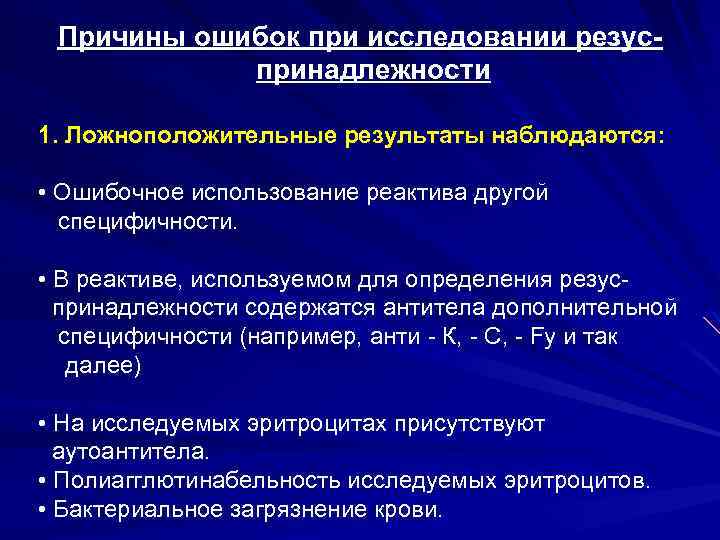 Причины ошибок при исследовании резус-принадлежности

1. Ложноположительные результаты наблюдаются:

• Ошибочное использование реактива другой специфичности.

• В реактиве, используемом для определения резус-принадлежности содержатся антитела дополнительной специфичности (например, анти - К, - С, - Fy и так далее)

• На исследуемых эритроцитах присутствуют аутоантитела.
• Полиагглютинабельность исследуемых эритроцитов.
• Бактериальное загрязнение крови.